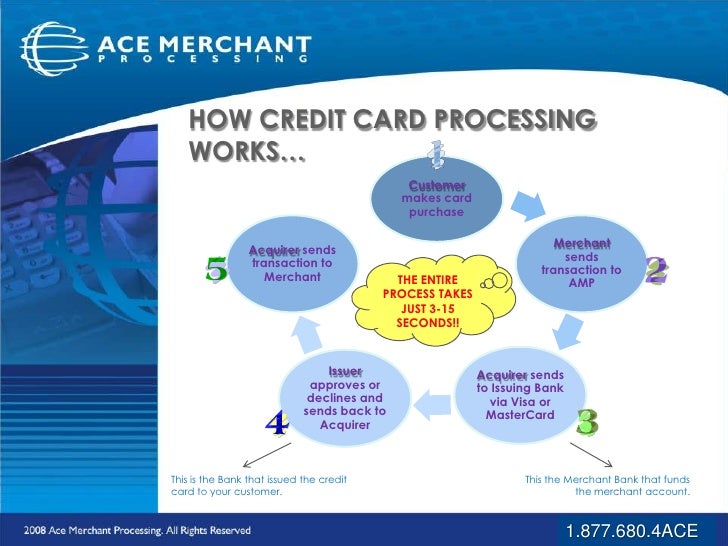 ACE MERCHANT
PROCESSING

HOW CREDIT CARD PROCESSING WORKS…

1
Customer makes card purchase

2
Merchant sends transaction to AMP

3
Acquirer sends to Issuing Bank via Visa or MasterCard

4
Issuer approves or declines and sends back to Acquirer

5
Acquirer sends transaction to Merchant

THE ENTIRE PROCESS TAKES JUST 3-15 SECONDS!!

This is the Bank that issued the credit card to your customer.

This the Merchant Bank that funds the merchant account.

2008 Ace Merchant Processing. All Rights Reserved

1.877.680.4ACE